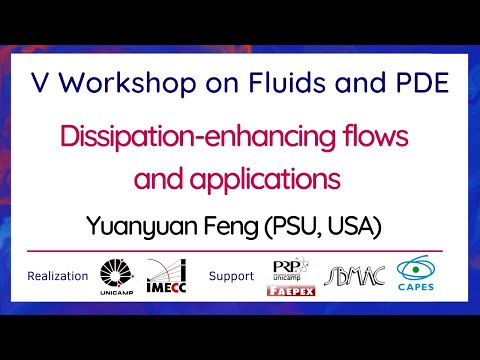 V Workshop on Fluids and PDE

Dissipation-enhancing flows and applications

Yuanyuan Feng (PSU, USA)

Realization UNICAMP IMECC Support PRP unicamp FAEPEX SBMAC CAPES